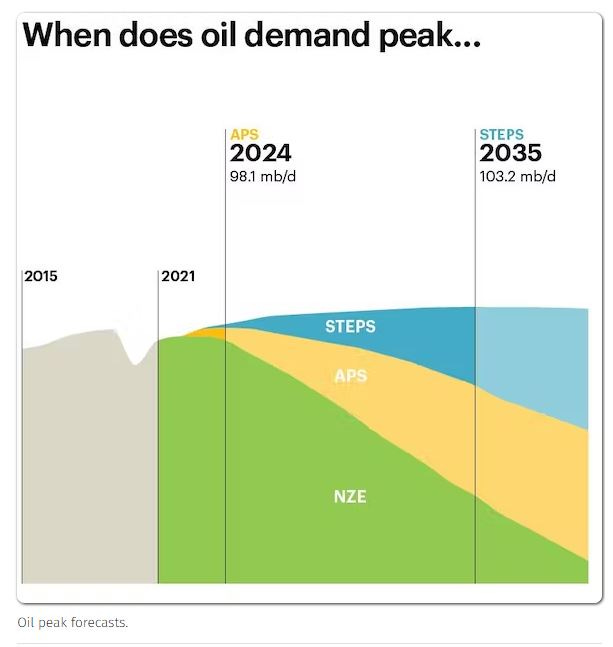 When does oil demand peak...

APS
2024
98.1 mb/d

STEPS
2035
103.2 mb/d

2015

2021

STEPS

APS

NZE

Oil peak forecasts.